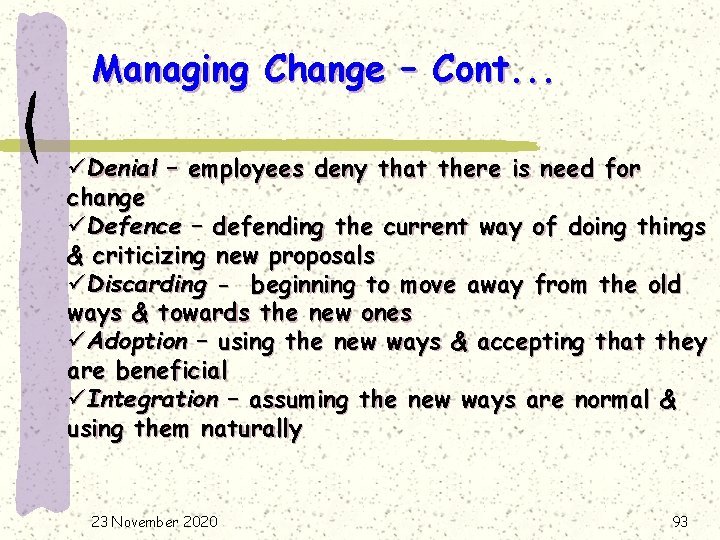 Managing Change – Cont...

✓Denial – employees deny that there is need for change
✓Defence – defending the current way of doing things & criticizing new proposals
✓Discarding - beginning to move away from the old ways & towards the new ones
✓Adoption – using the new ways & accepting that they are beneficial
✓Integration – assuming the new ways are normal & using them naturally

23 November 2020

93